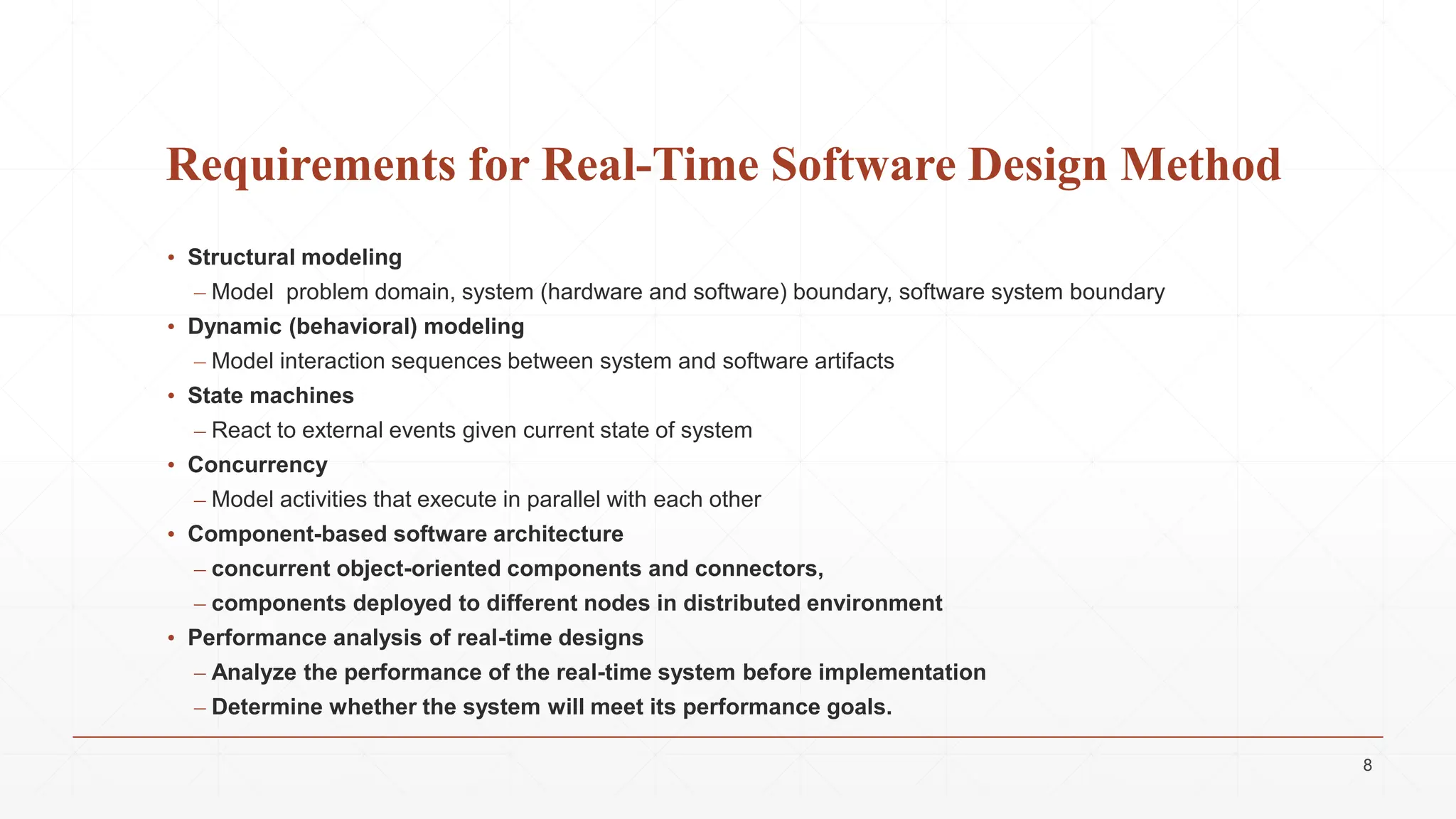 Requirements for Real-Time Software Design Method

• Structural modeling
– Model problem domain, system (hardware and software) boundary, software system boundary
• Dynamic (behavioral) modeling
– Model interaction sequences between system and software artifacts
• State machines
– React to external events given current state of system
• Concurrency
– Model activities that execute in parallel with each other
• Component-based software architecture
– concurrent object-oriented components and connectors,
– components deployed to different nodes in distributed environment
• Performance analysis of real-time designs
– Analyze the performance of the real-time system before implementation
– Determine whether the system will meet its performance goals.

8